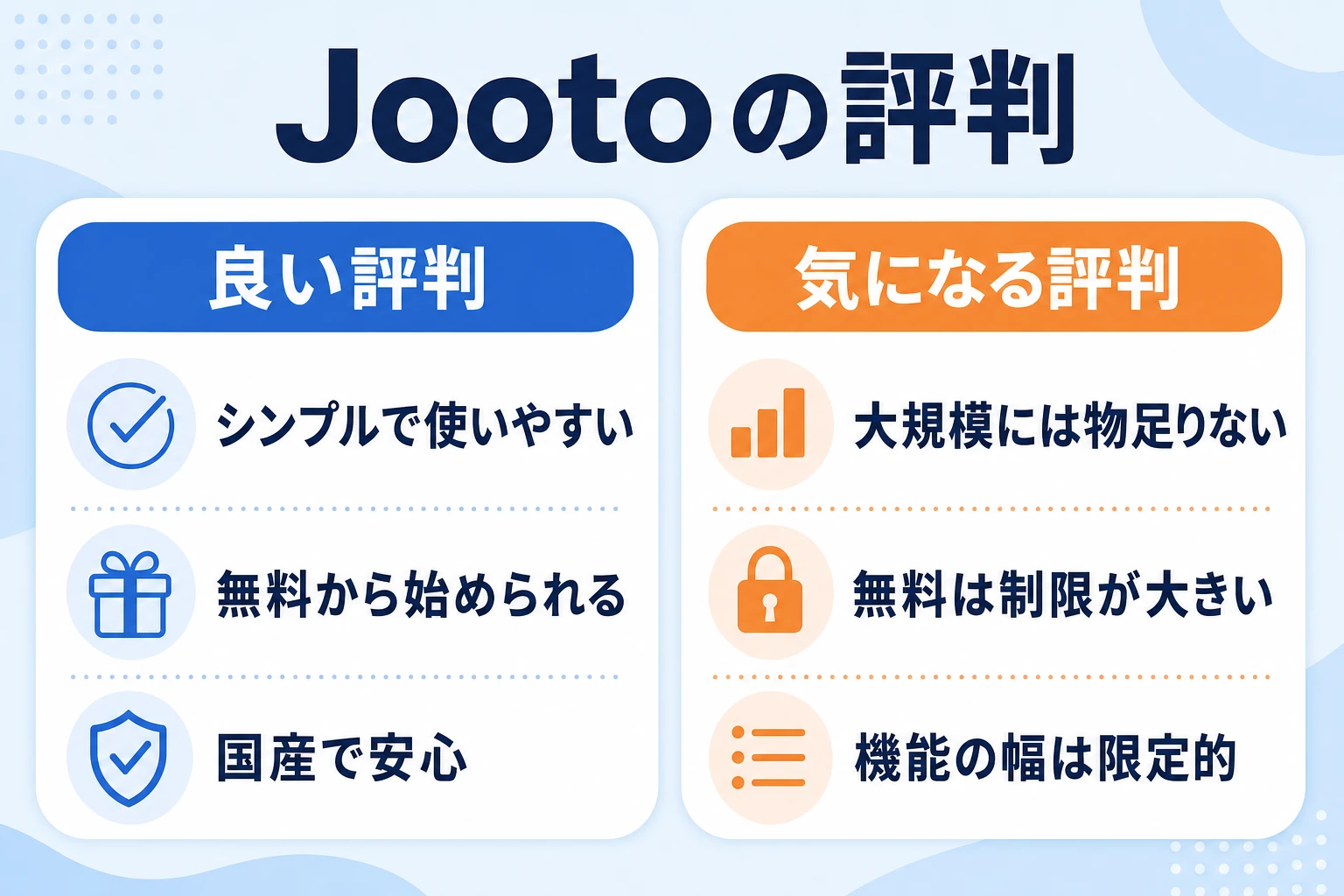 Jootoの評判

良い評判

シンプルで使いやすい

無料から始められる

国産で安心

気になる評判

大規模には物足りない

無料は制限が大きい

機能の幅は限定的